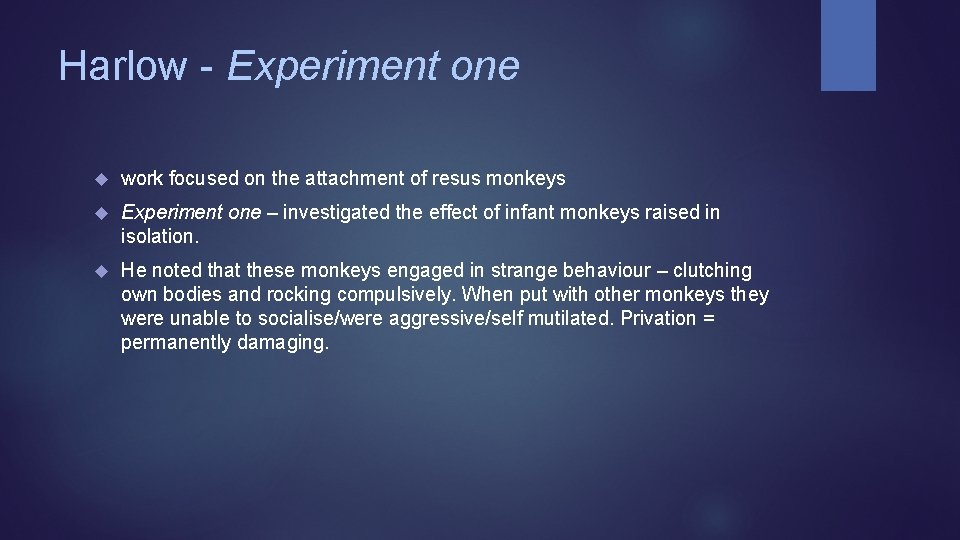 Harlow - Experiment one

work focused on the attachment of resus monkeys

Experiment one – investigated the effect of infant monkeys raised in isolation.

He noted that these monkeys engaged in strange behaviour – clutching own bodies and rocking compulsively. When put with other monkeys they were unable to socialise/were aggressive/self mutilated. Privation = permanently damaging.